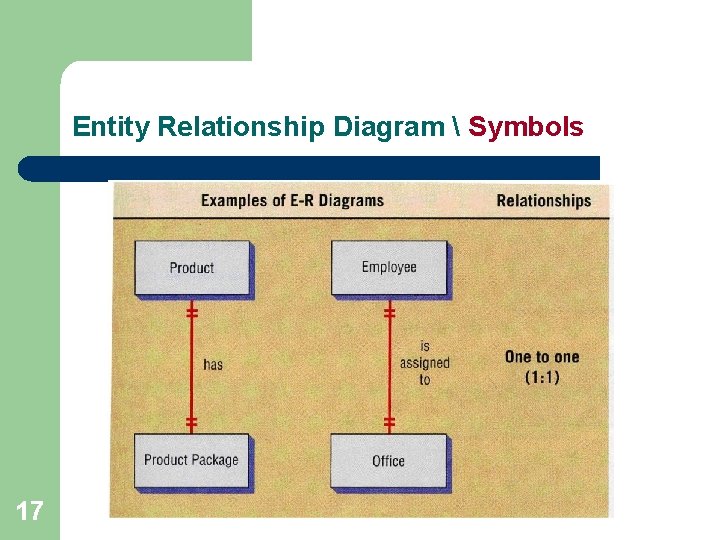 Entity Relationship Diagram \ Symbols

Examples of E-R Diagrams

Relationships

Product

has

Product Package

Employee

is assigned to

Office

One to one (1:1)

17